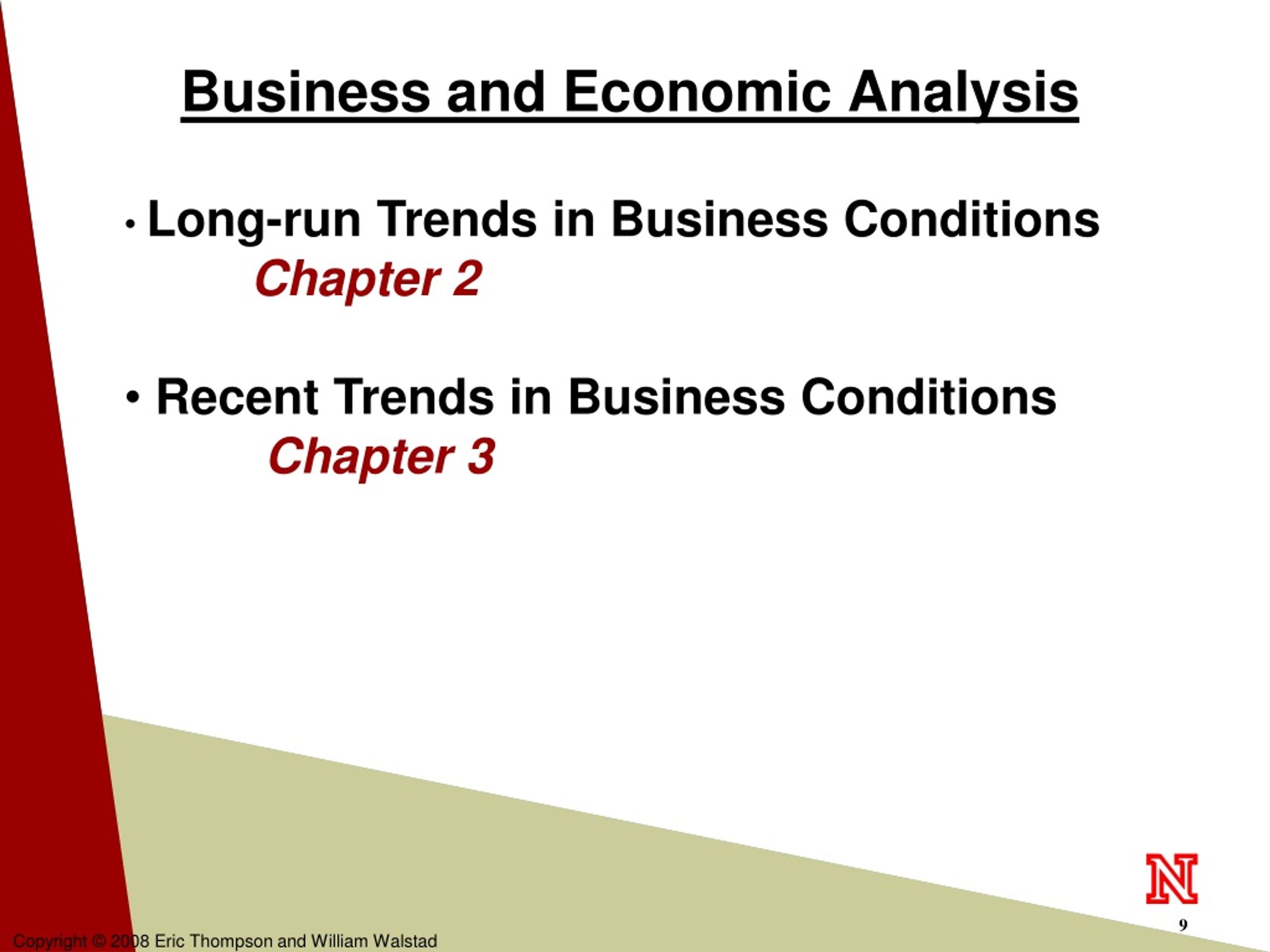 Business and Economic Analysis

• Long-run Trends in Business Conditions
Chapter 2

• Recent Trends in Business Conditions
Chapter 3

N

9

Copyright © 2008 Eric Thompson and William Walstad